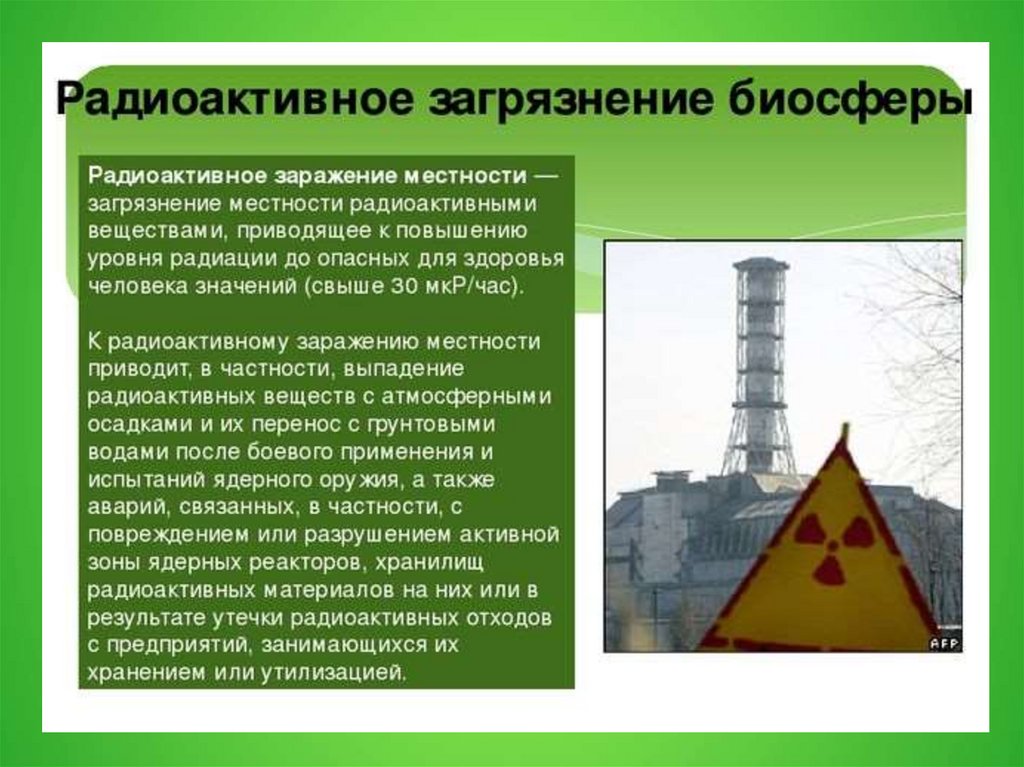 Радиоактивное загрязнение биосферы

Радиоактивное заражение местности — загрязнение местности радиоактивными веществами, приводящее к повышению уровня радиации до опасных для здоровья человека значений (свыше 30 мкР/час).

К радиоактивному заражению местности приводит, в частности, выпадение радиоактивных веществ с атмосферными осадками и их перенос с грунтовыми водами после боевого применения и испытаний ядерного оружия, а также аварий, связанных, в частности, с повреждением или разрушением активной зоны ядерных реакторов, хранилищ радиоактивных материалов на них или в результате утечки радиоактивных отходов с предприятий, занимающихся их хранением или утилизацией.

AFP